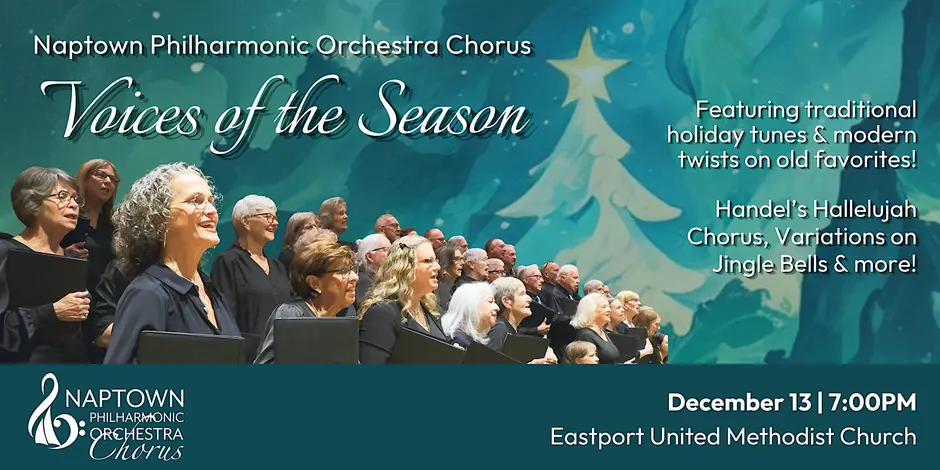 Naptown Philharmonic Orchestra Chorus

Voices of the Season

Featuring traditional holiday tunes & modern twists on old favorites!

Handel's Hallelujah Chorus, Variations on Jingle Bells & more!

NAPTOWN
PHILHARMONIC
ORCHESTRA
Chorus

December 13 | 7:00PM
Eastport United Methodist Church